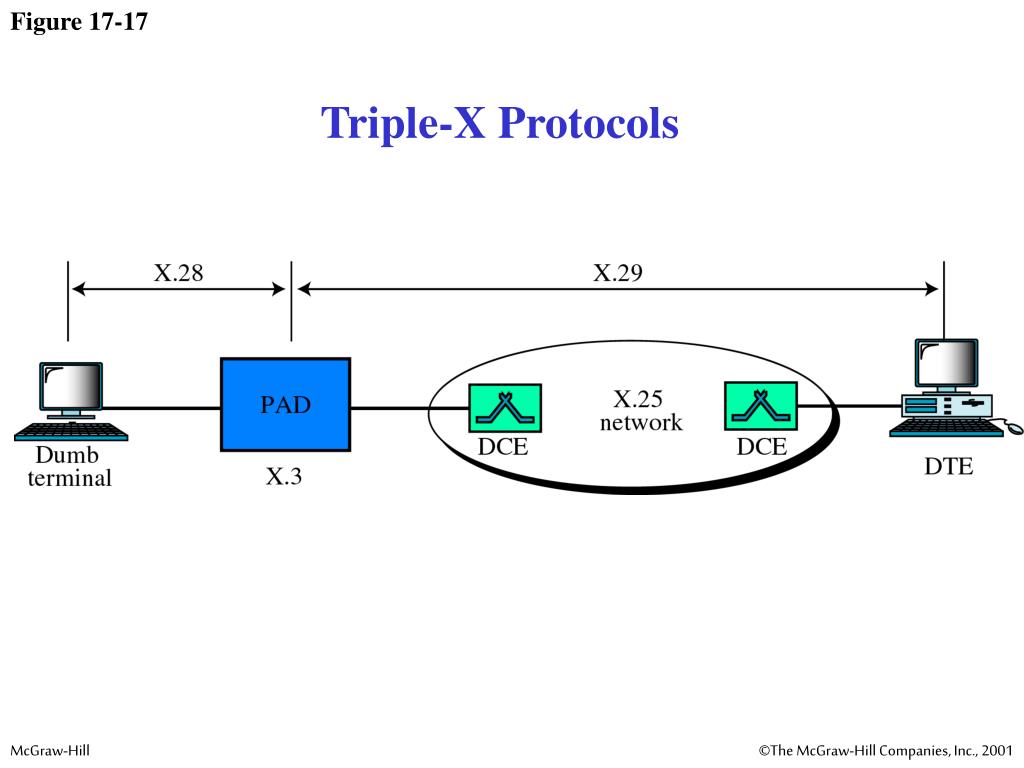 Figure 17-17

Triple-X Protocols

X.28

X.29

PAD

X.25 network

DCE

DCE

Dumb terminal

X.3

DTE

McGraw-Hill

©The McGraw-Hill Companies, Inc., 2001